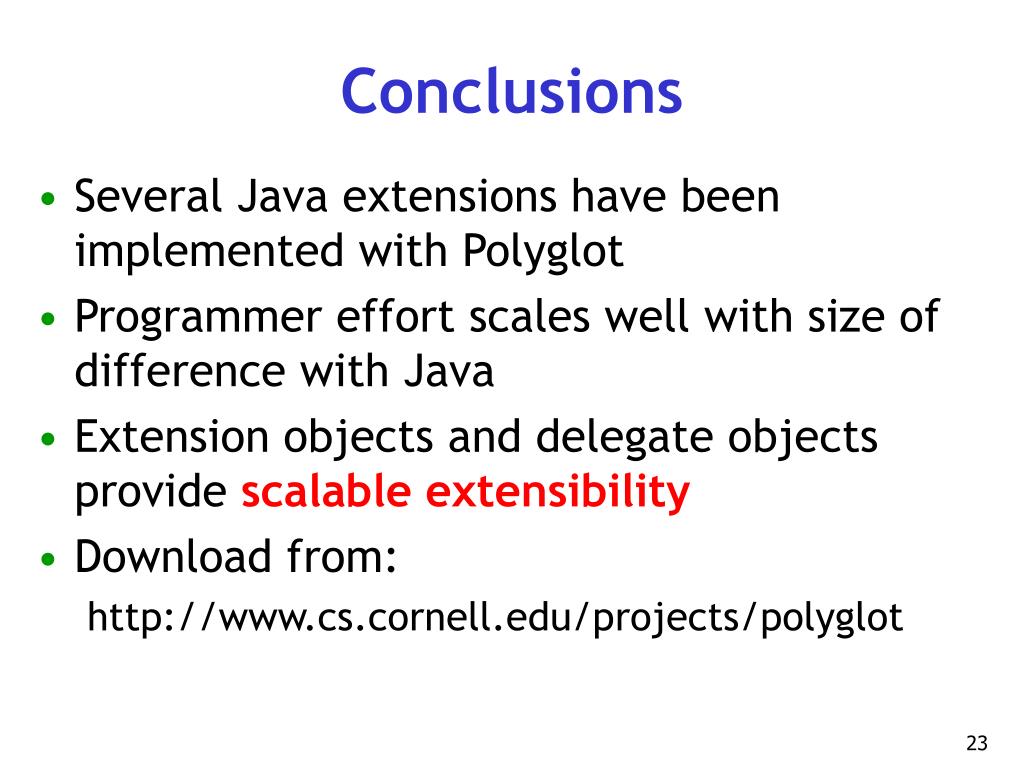 Conclusions

• Several Java extensions have been implemented with Polyglot
• Programmer effort scales well with size of difference with Java
• Extension objects and delegate objects provide scalable extensibility
• Download from:
http://www.cs.cornell.edu/projects/polyglot

23